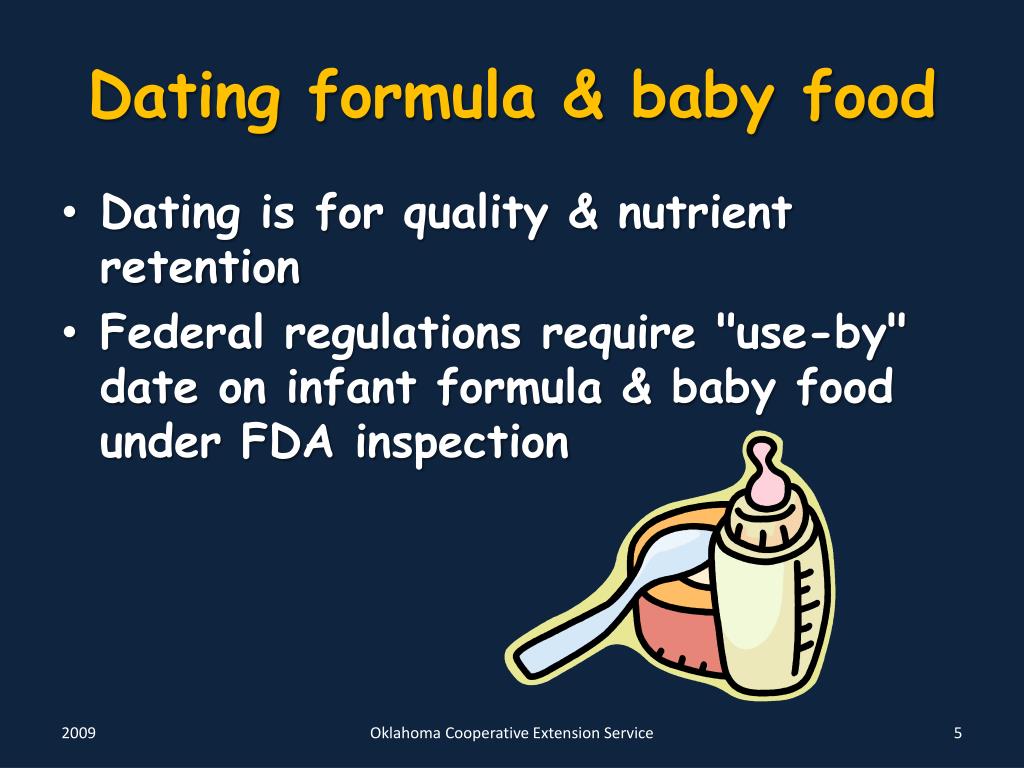 Dating formula & baby food

• Dating is for quality & nutrient retention
• Federal regulations require "use-by" date on infant formula & baby food under FDA inspection

2009

Oklahoma Cooperative Extension Service

5